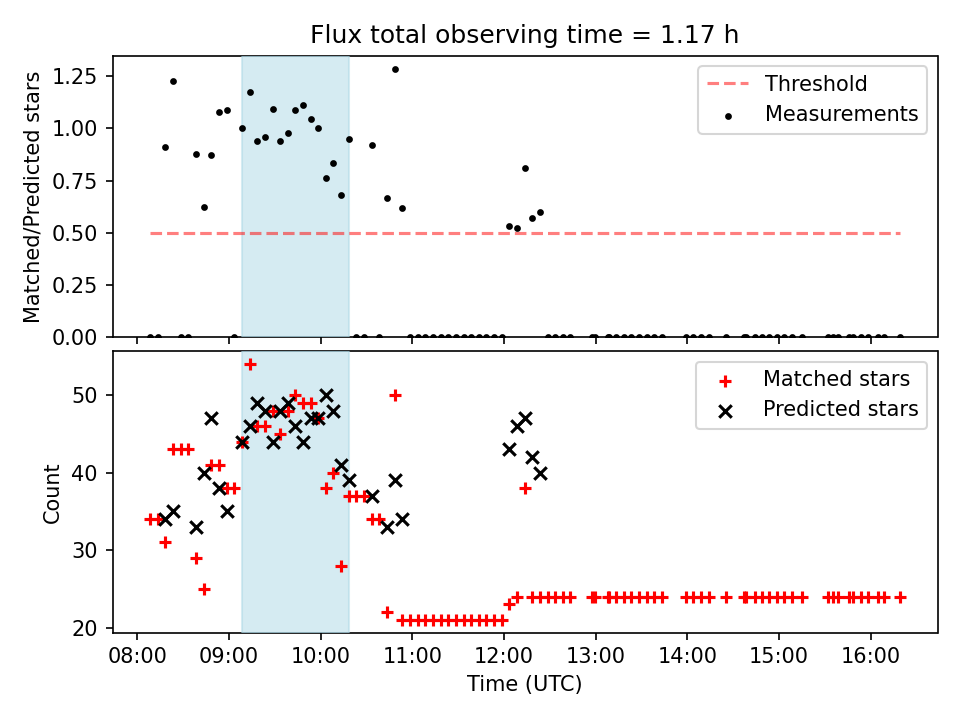 Flux total observing time = 1.17 h

Matched/Predicted stars

1.25
1.00
0.75
0.50
0.25
0.00

Threshold
Measurements

Count

50
40
30
20

Matched stars
Predicted stars

08:00 09:00 10:00 11:00 12:00 13:00 14:00 15:00 16:00

Time (UTC)